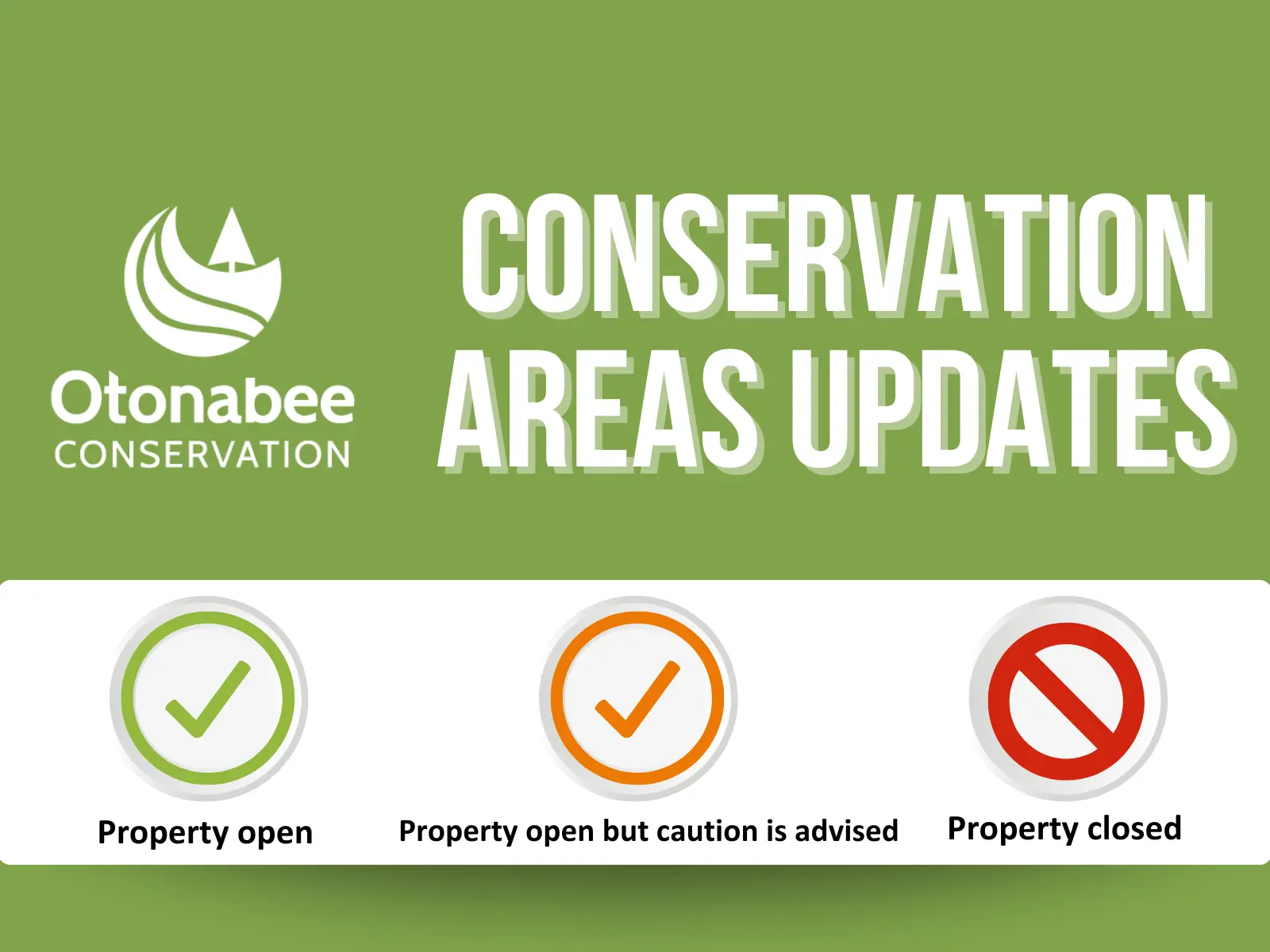 Otonabee
CONSERVATION

CONSERVATION AREAS UPDATES

Property open

Property open but caution is advised

Property closed